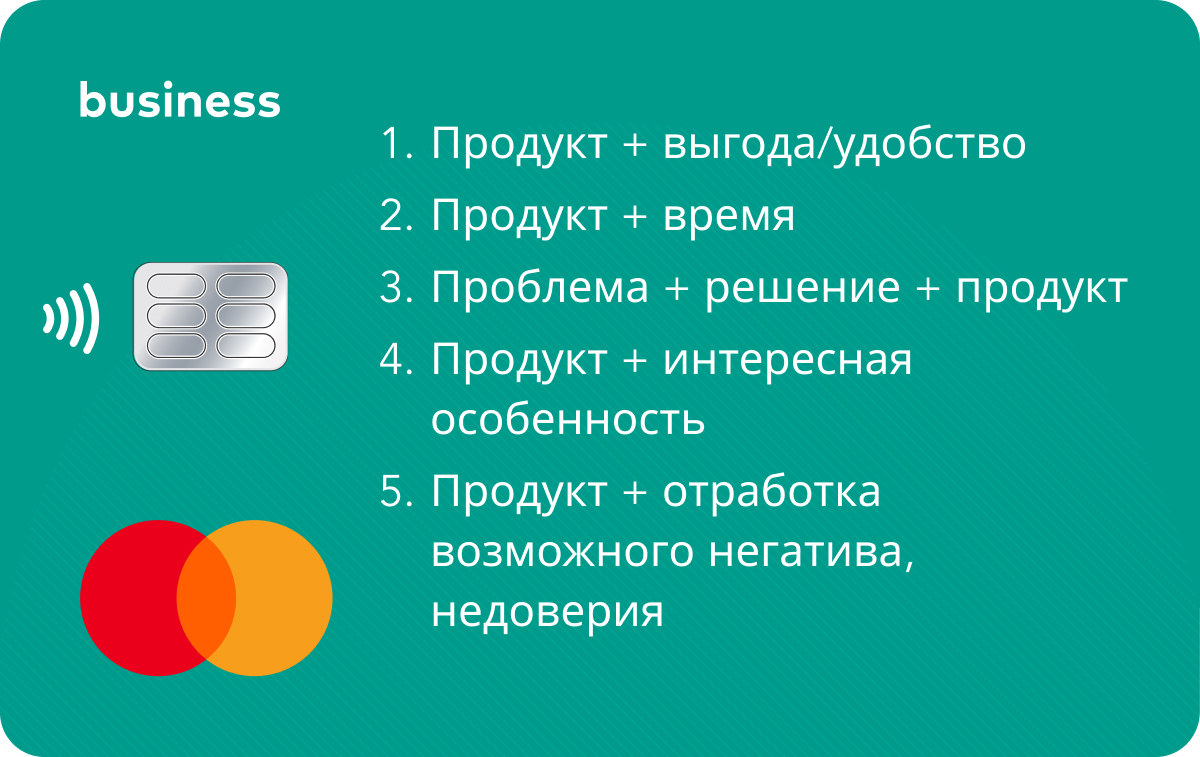 business

1. Продукт + выгода/удобство
2. Продукт + время
3. Проблема + решение + продукт
4. Продукт + интересная особенность
5. Продукт + отработка возможного негатива, недоверия